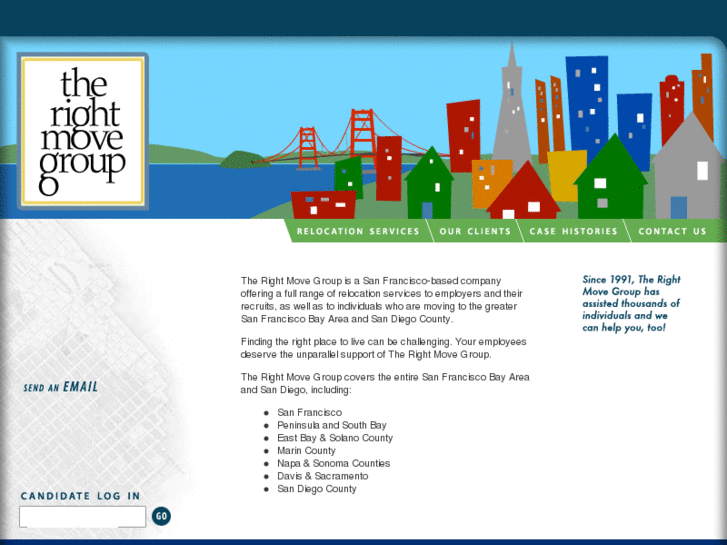 the right move group

RELOCATION SERVICES
OUR CLIENTS
CASE HISTORIES
CONTACT US

The Right Move Group is a San Francisco-based company offering a full range of relocation services to employers and their recruits, as well as to individuals who are moving to the greater San Francisco Bay Area and San Diego County.

Finding the right place to live can be challenging. Your employees deserve the unparallel support of The Right Move Group.

The Right Move Group covers the entire San Francisco Bay Area and San Diego, including:

- San Francisco
- Peninsula and South Bay
- East Bay & Solano County
- Marin County
- Napa & Sonoma Counties
- Davis & Sacramento
- San Diego County

Since 1991, The Right Move Group has assisted thousands of individuals and we can help you, too!

SEND AN EMAIL

CANDIDATE LOG IN

GO